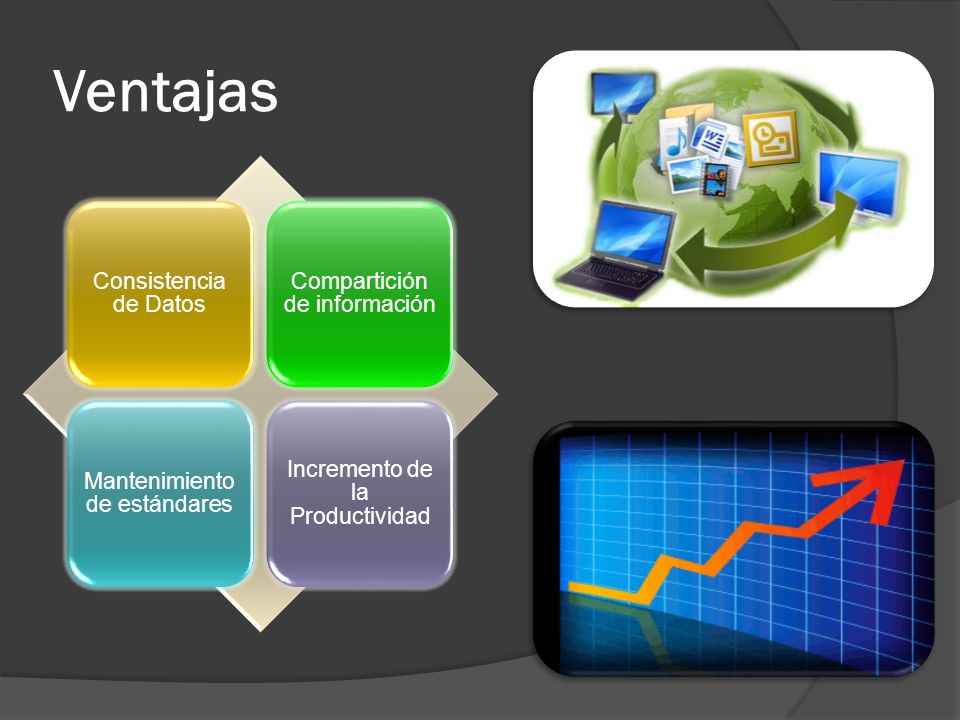 Ventajas

Consistencia de Datos

Compartición de información

Mantenimiento de estándares

Incremento de la Productividad